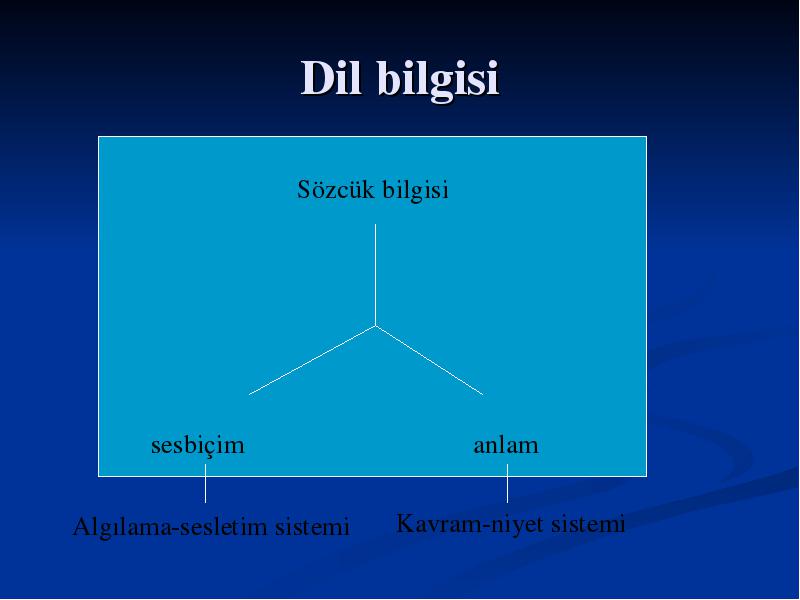 Dil bilgisi

Sözcük bilgisi

sesbiçim

anlam

Algılama-sesletim sistemi

Kavram-niyet sistemi